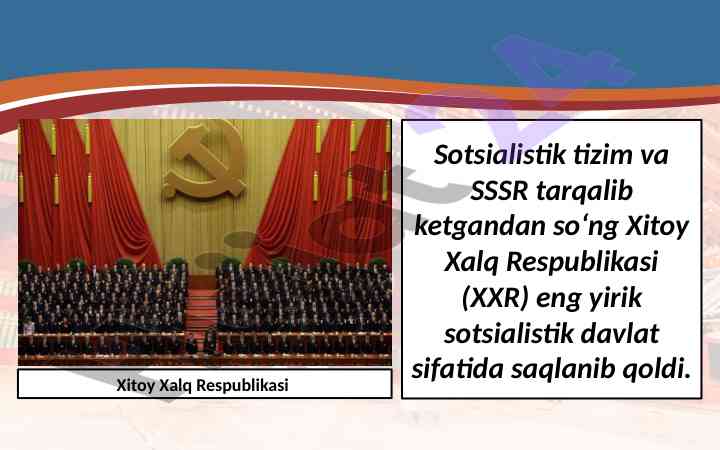 Xitoy Xalq Respublikasi

Sotsialistik tizim va SSSR tarqalib ketgandan so‘ng Xitoy Xalq Respublikasi (XXR) eng yirik sotsialistik davlat sifatida saqlanib qoldi.